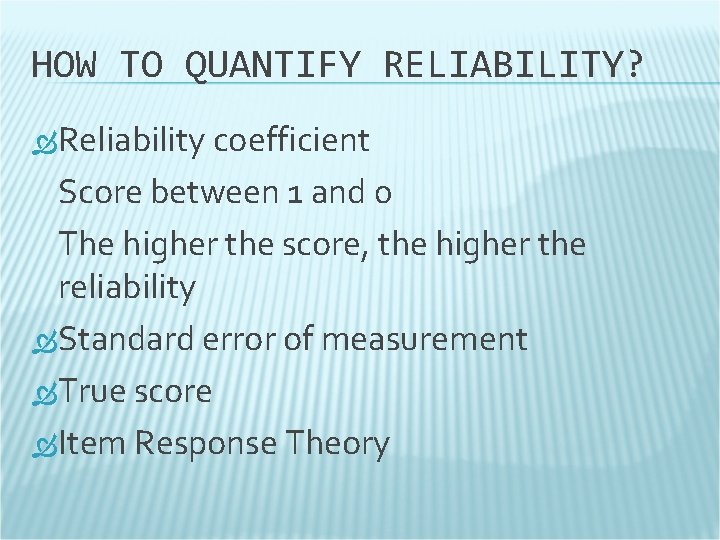 HOW TO QUANTIFY RELIABILITY?

Reliability coefficient

Score between 1 and 0

The higher the score, the higher the reliability

Standard error of measurement

True score

Item Response Theory